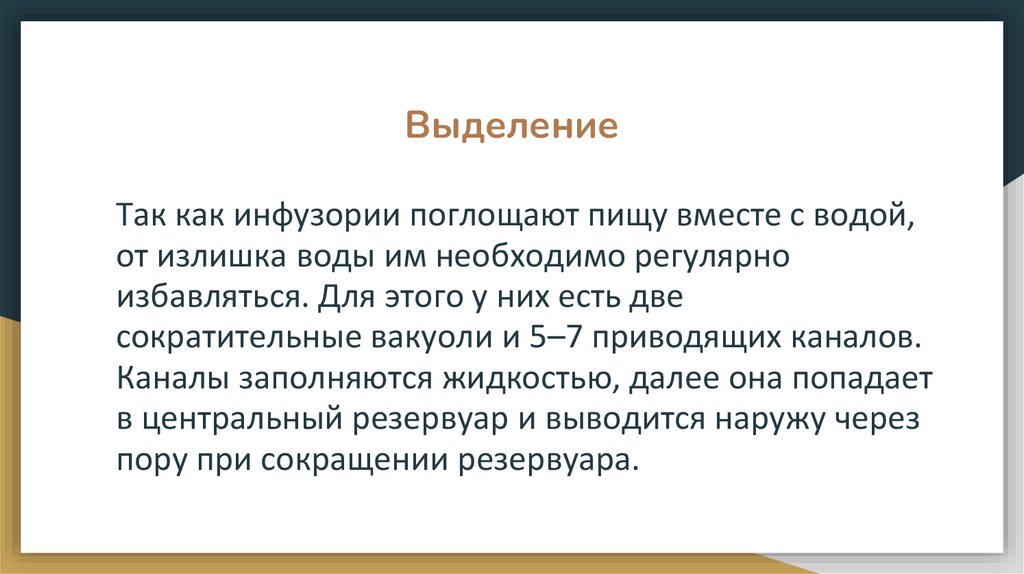 Выделение

Так как инфузории поглощают пищу вместе с водой, от излишка воды им необходимо регулярно избавляться. Для этого у них есть две сократительные вакуоли и 5–7 приводящих каналов. Каналы заполняются жидкостью, далее она попадает в центральный резервуар и выводится наружу через пору при сокращении резервуара.